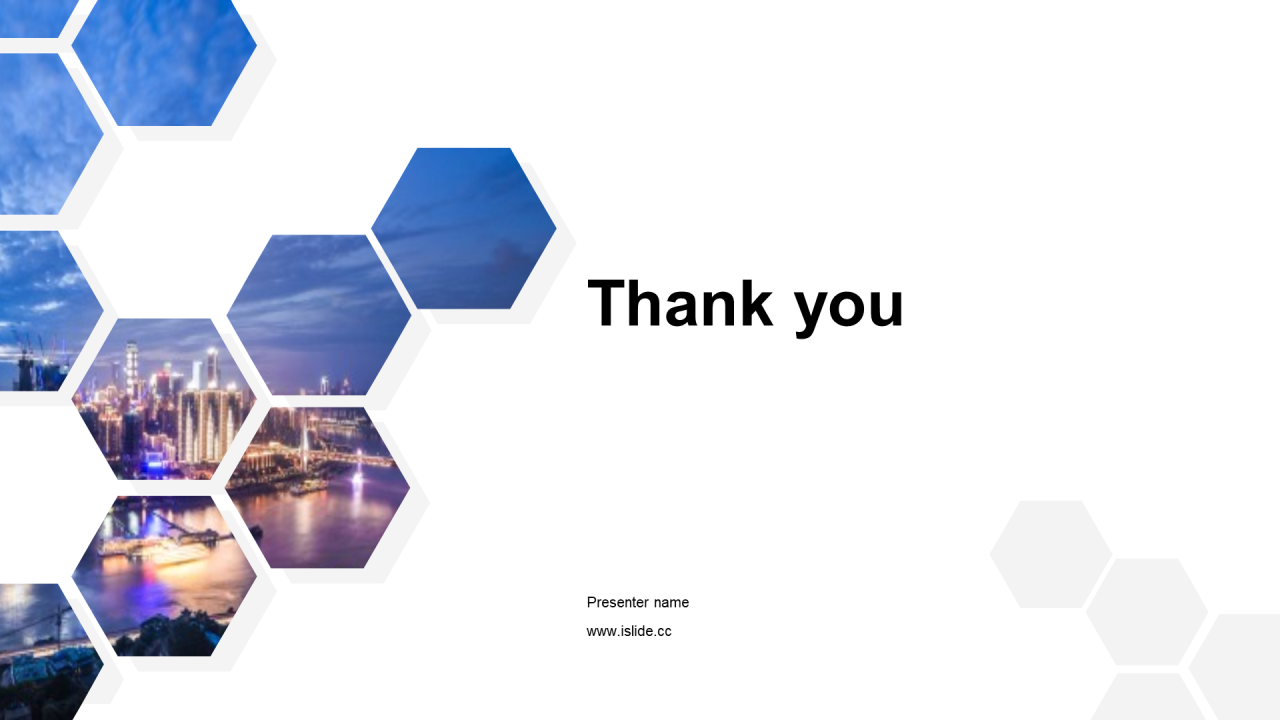 Thank you

Presenter name

www.islide.cc